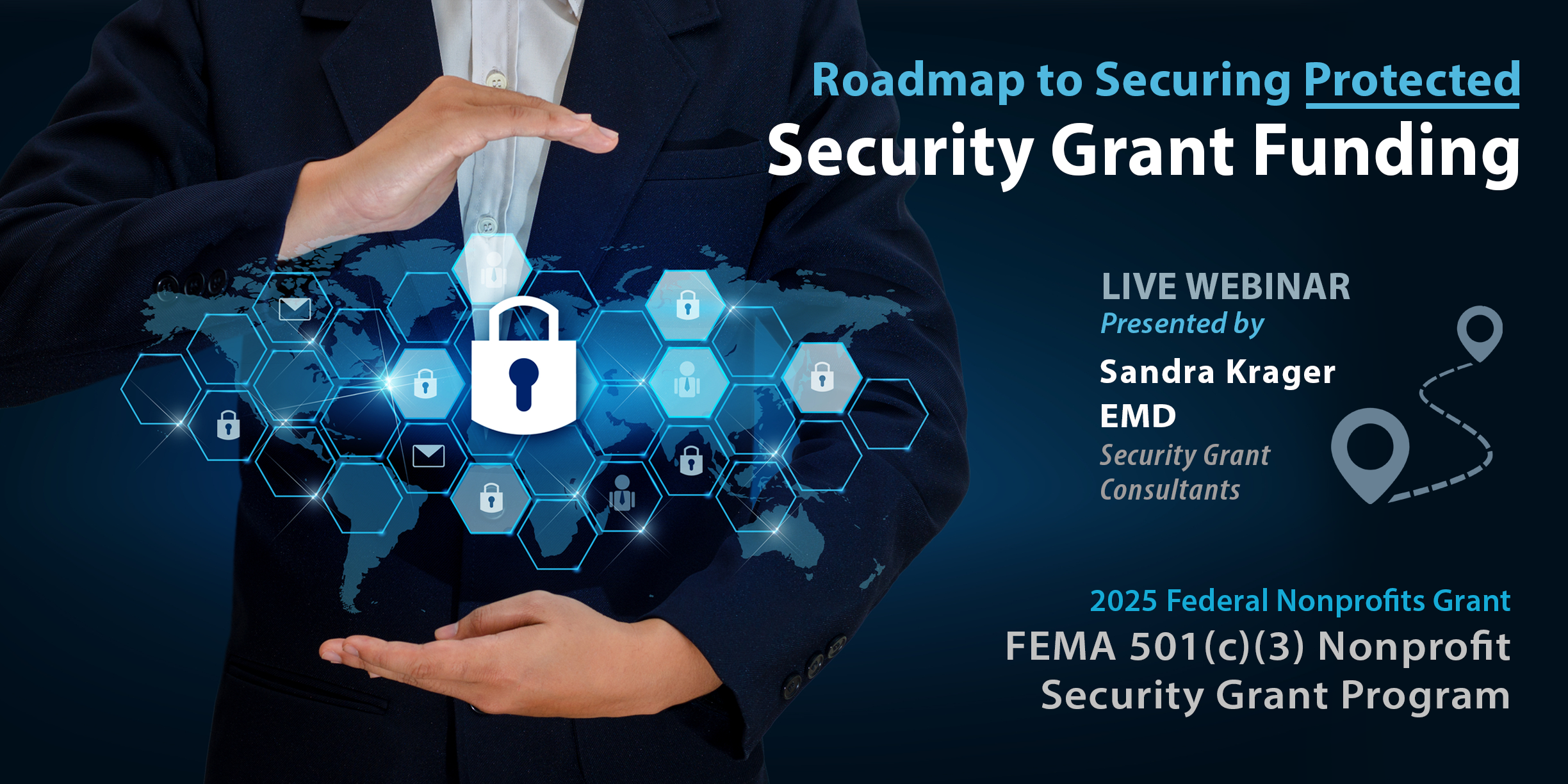 Roadmap to Securing Protected
Security Grant Funding

LIVE WEBINAR
Presented by
Sandra Krager
EMD
Security Grant Consultants

2025 Federal Nonprofits Grant
FEMA 501(c)(3) Nonprofit Security Grant Program